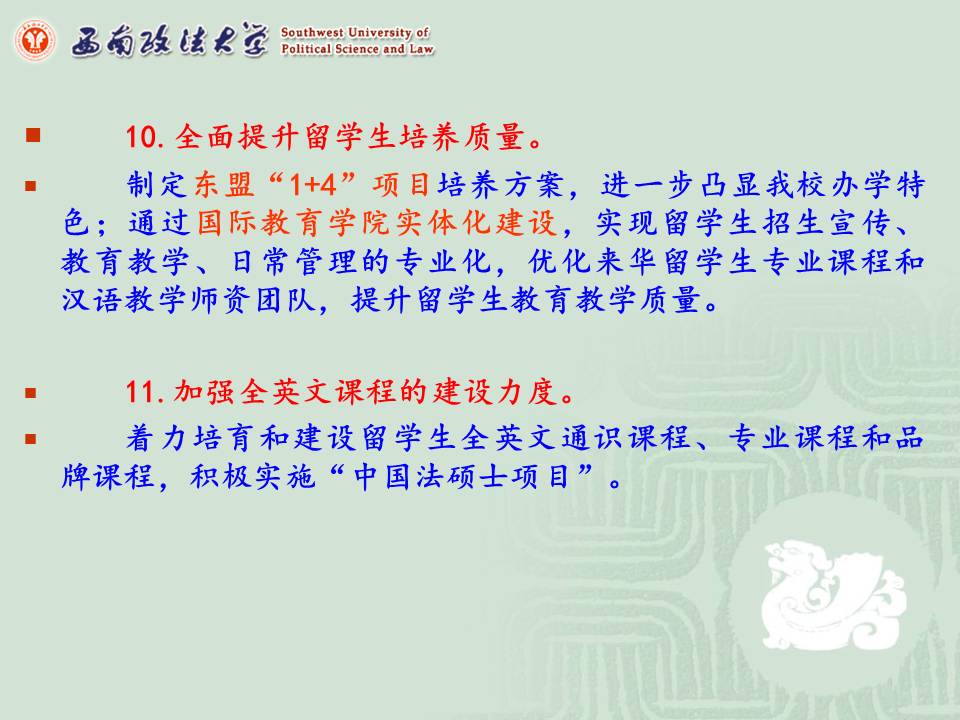 西南政法大学 Southwest University of Political Science and Law

10. 全面提升留学生培养质量。

制定东盟“1+4”项目培养方案，进一步凸显我校办学特色；通过国际教育学院实体化建设，实现留学生招生宣传、教育教学、日常管理的专业化，优化来华留学生专业课程和汉语教学师资团队，提升留学生教育教学质量。

11. 加强全英文课程的建设力度。

着力培育和建设留学生全英文通识课程、专业课程和品牌课程，积极实施“中国法硕士项目”。